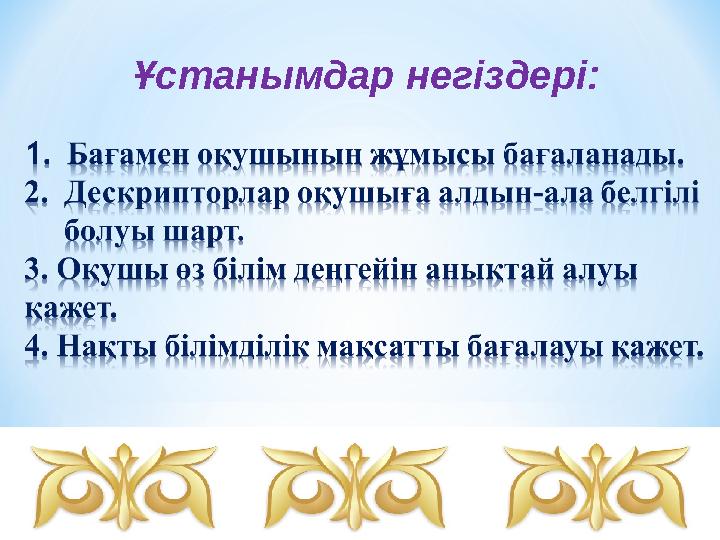 Ұстанымдар негіздері:

1. Бағамен оқушының жұмысы бағаланады.
2. Дескрипторлар оқушыға алдын-ала белгілі болуы шарт.
3. Оқушы өз білім деңгейін анықтай алуы қажет.
4. Нақты білімділік мақсатты бағалауы қажет.